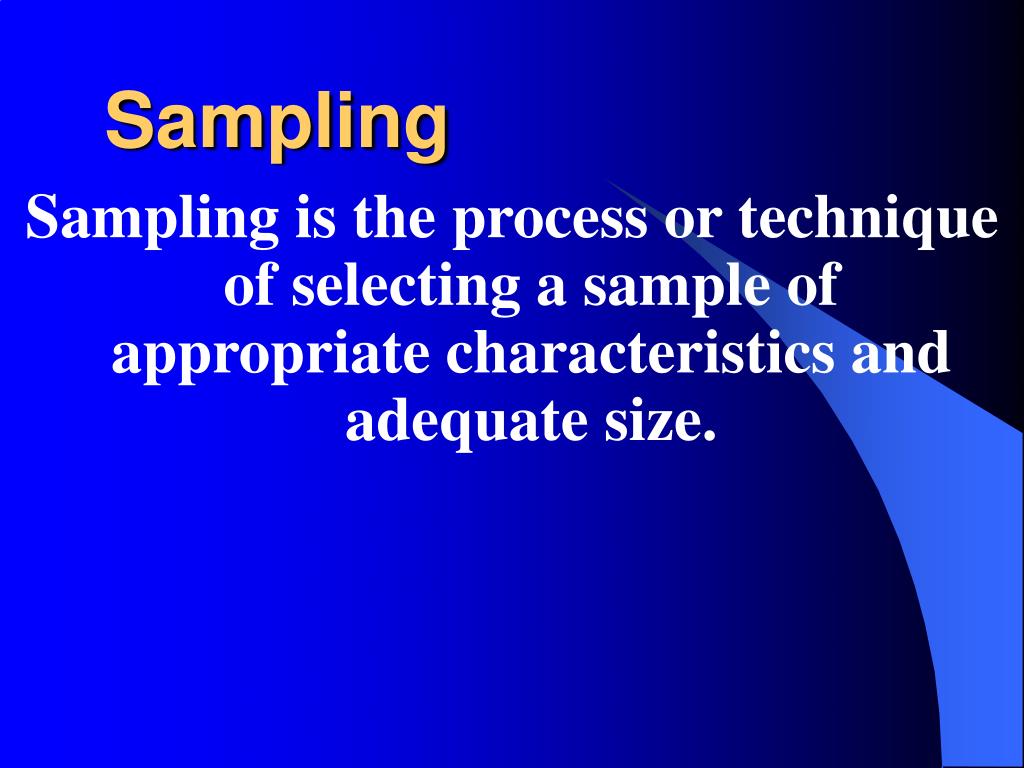 Sampling

Sampling is the process or technique of selecting a sample of appropriate characteristics and adequate size.